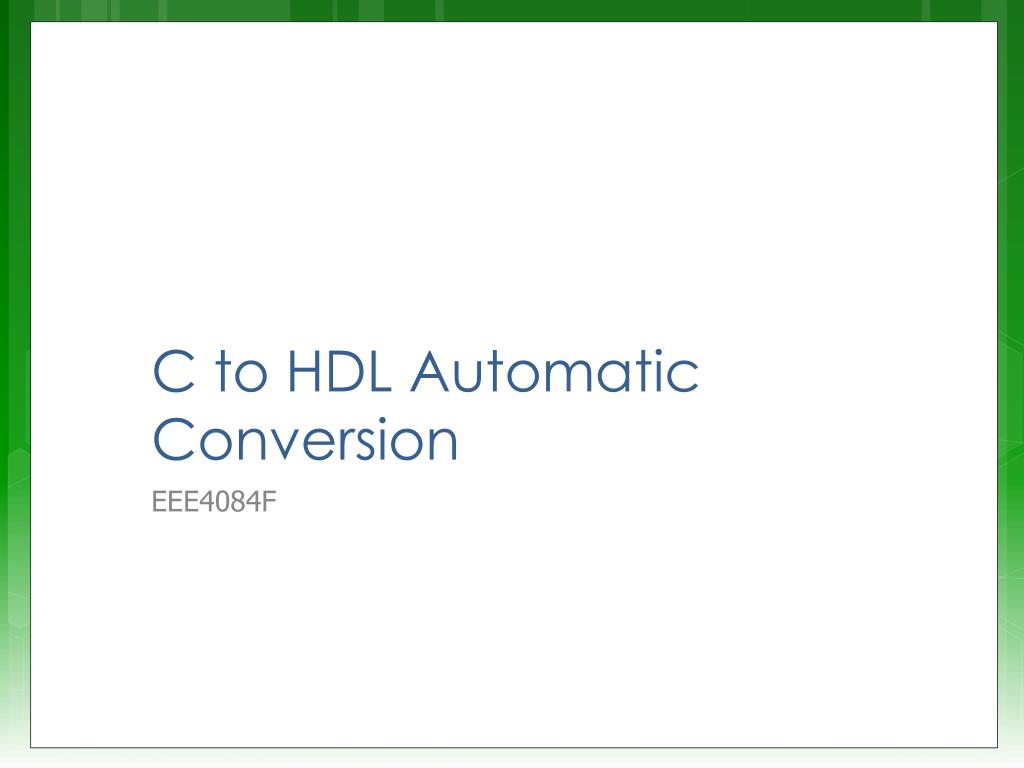 C to HDL Automatic Conversion

EEE4084F